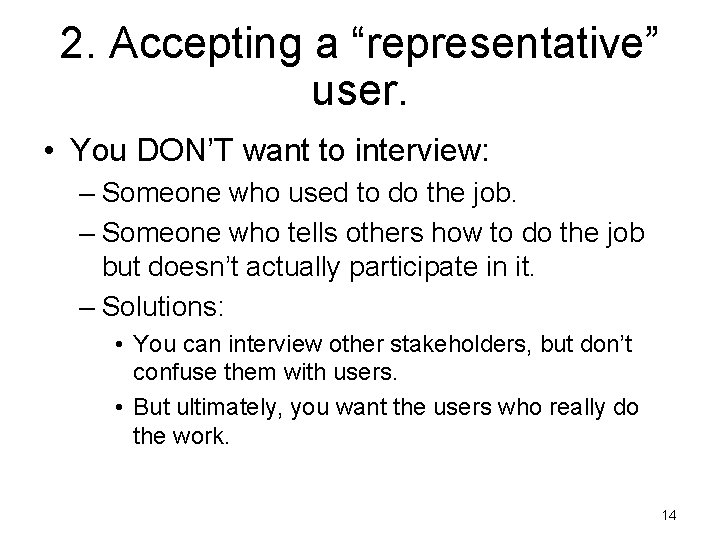 2. Accepting a “representative” user.

• You DON’T want to interview:
– Someone who used to do the job.
– Someone who tells others how to do the job but doesn’t actually participate in it.
– Solutions:
• You can interview other stakeholders, but don’t confuse them with users.
• But ultimately, you want the users who really do the work.

14